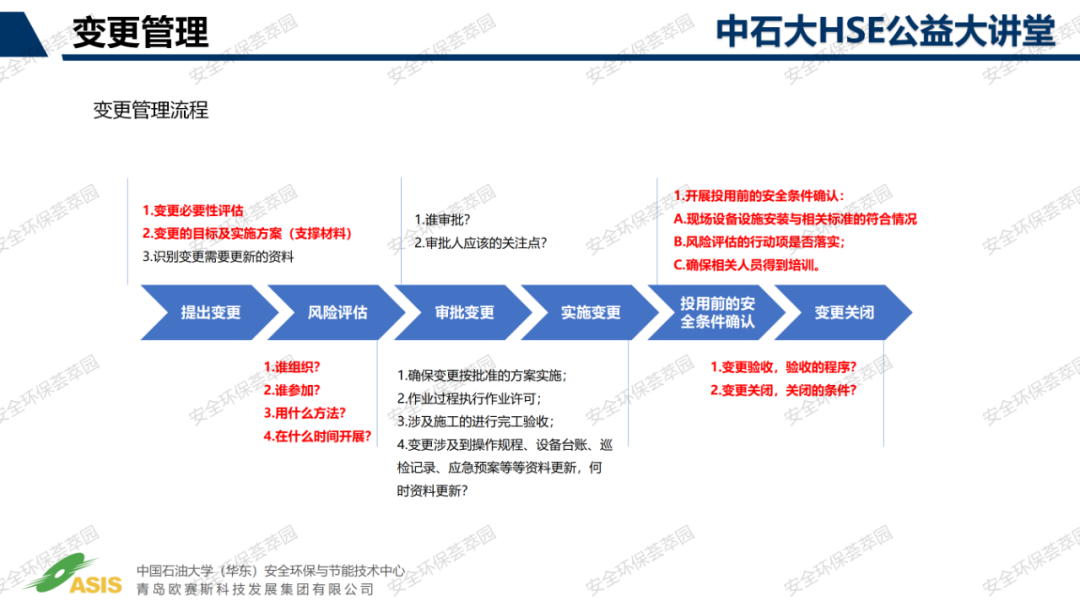 变更管理

中石大HSE公益大讲堂

变更管理流程

1.变更必要性评估
2.变更的目标及实施方案（支撑材料）
3.识别变更需要更新的资料

1.谁审批？
2.审批人应该的关注点？

1.开展投用前的安全条件确认：
A.现场设备设施安装与相关标准的符合情况
B.风险评估的行动项是否落实；
C.确保相关人员得到培训。

提出变更
风险评估
审批变更
实施变更
投用前的安全条件确认
变更关闭

1.谁组织？
2.谁参加？
3.用什么方法？
4.在什么时间开展？

1.确保变更按批准的方案实施；
2.作业过程执行作业许可；
3.涉及施工的进行完工验收；
4.变更涉及到操作规程、设备台账、巡检记录、应急预案等等资料更新，何时资料更新？

1.变更验收，验收的程序？
2.变更关闭，关闭的条件？

ASIS
中国石油大学（华东）安全环保与节能技术中心
青岛欧赛斯科技发展集团有限公司

安全环保荟萃园